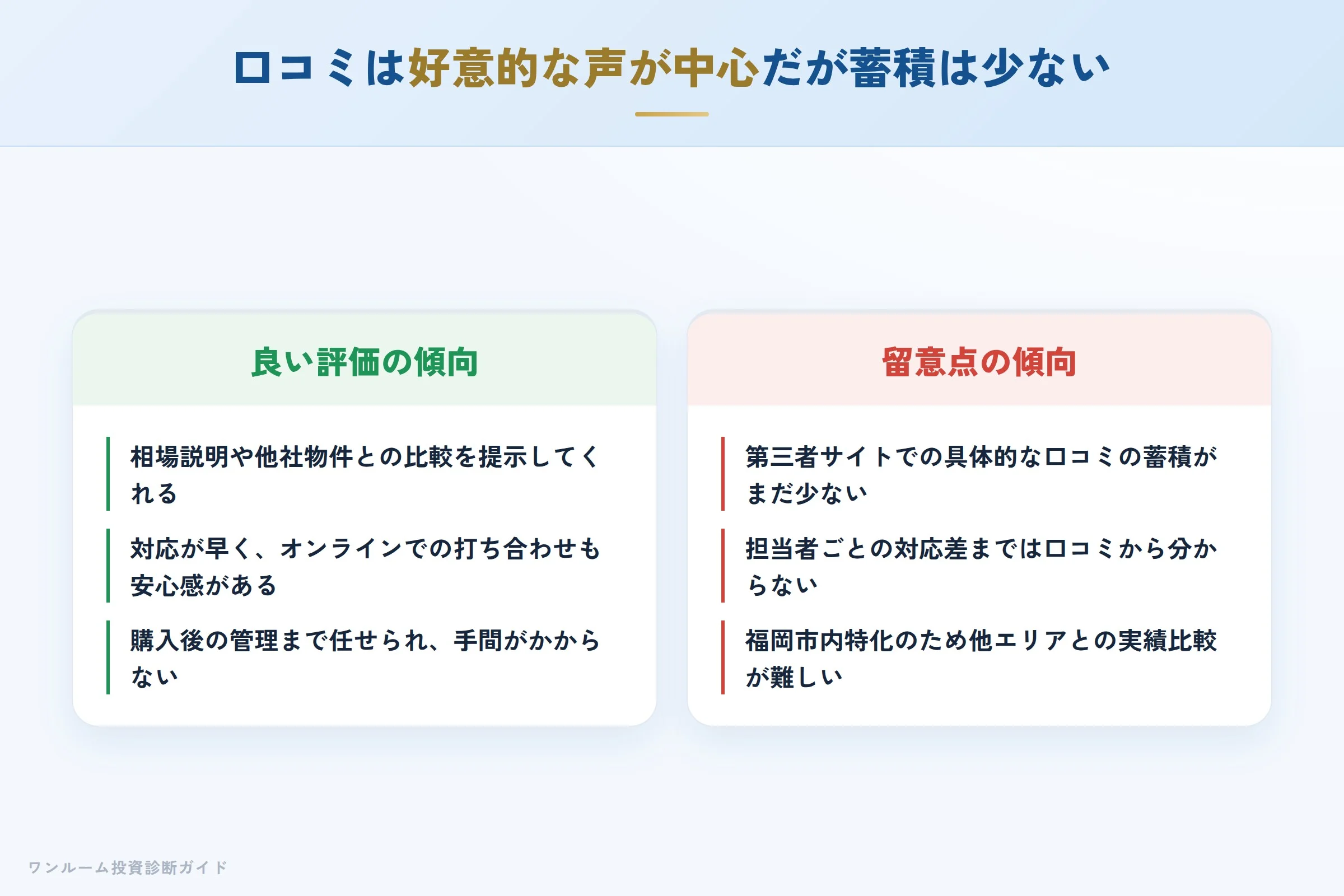 口コミは好意的な声が中心だが蓄積は少ない

良い評価の傾向

相場説明や他社物件との比較を提示してくれる

対応が早く、オンラインでの打ち合わせも安心感がある

購入後の管理まで任せられ、手間がかからない

留意点の傾向

第三者サイトでの具体的な口コミの蓄積がまだ少ない

担当者ごとの対応差までは口コミから分からない

福岡市内特化のため他エリアとの実績比較が難しい

ワンルーム投資診断ガイド